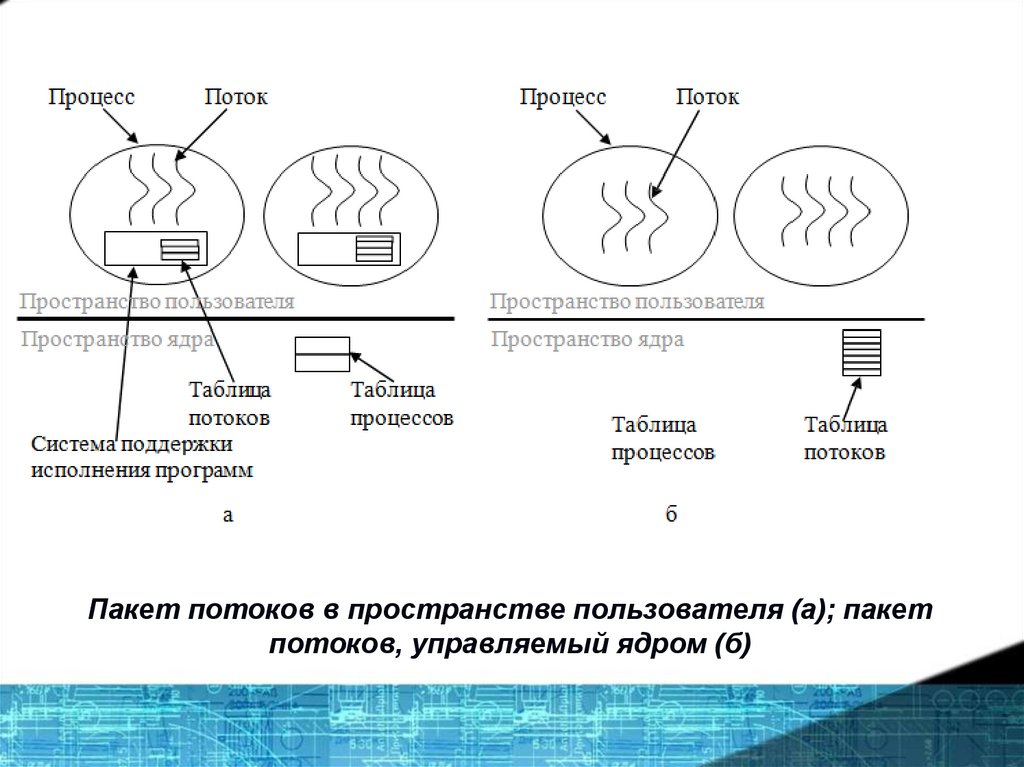 Процесс
Поток
Пространство пользователя
Пространство ядра
Таблица потоков
Таблица процессов
Система поддержки исполнения программ
а

Процесс
Поток
Пространство пользователя
Пространство ядра
Таблица процессов
Таблица потоков
б

Пакет потоков в пространстве пользователя (а); пакет потоков, управляемый ядром (б)